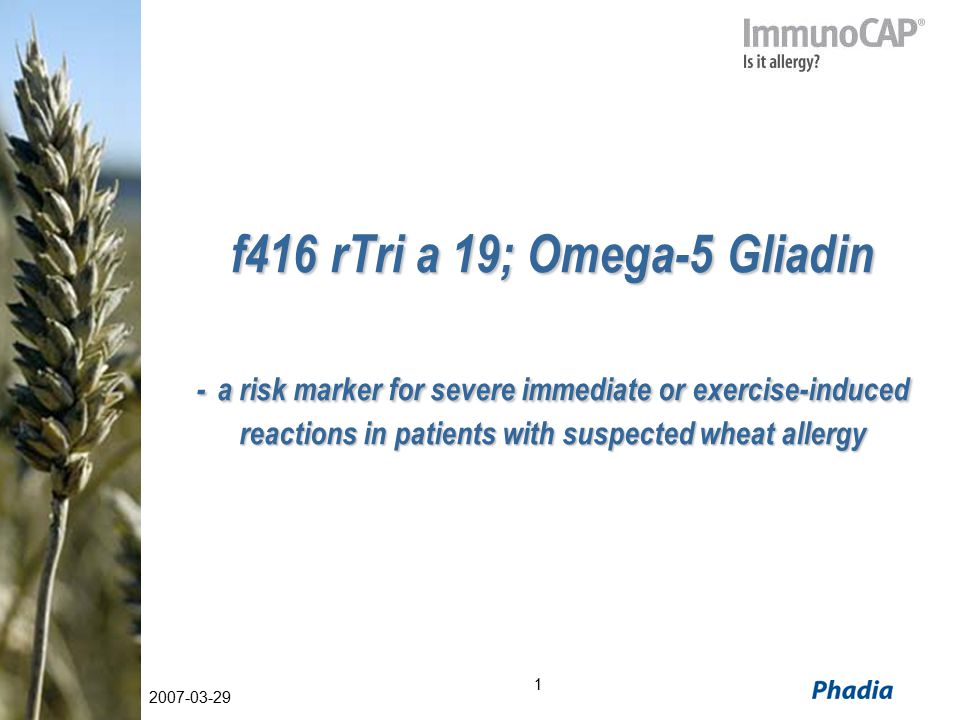 ImmunoCAP®
Is it allergy?

f416 rTri a 19; Omega-5 Gliadin

- a risk marker for severe immediate or exercise-induced reactions in patients with suspected wheat allergy

2007-03-29

1

Phadia